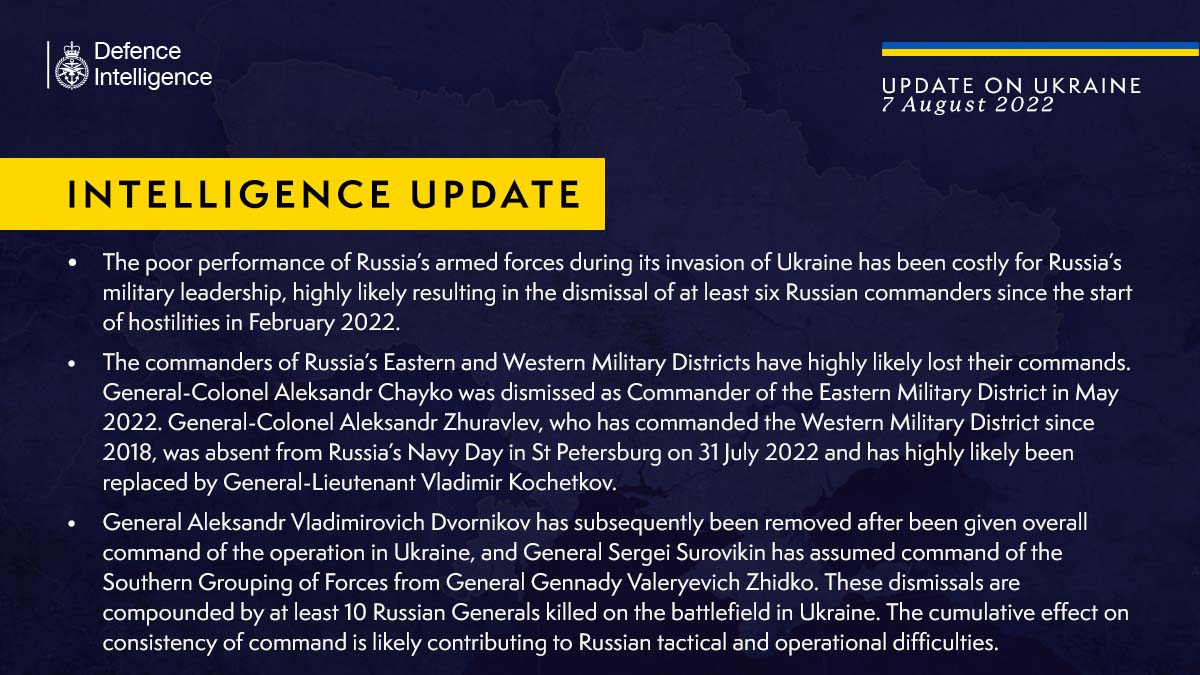 Defence Intelligence

UPDATE ON UKRAINE
7 August 2022

INTELLIGENCE UPDATE

• The poor performance of Russia's armed forces during its invasion of Ukraine has been costly for Russia's military leadership, highly likely resulting in the dismissal of at least six Russian commanders since the start of hostilities in February 2022.

• The commanders of Russia's Eastern and Western Military Districts have highly likely lost their commands. General-Colonel Aleksandr Chayko was dismissed as Commander of the Eastern Military District in May 2022. General-Colonel Aleksandr Zhuravlev, who has commanded the Western Military District since 2018, was absent from Russia's Navy Day in St Petersburg on 31 July 2022 and has highly likely been replaced by General-Lieutenant Vladimir Kochetkov.

• General Aleksandr Vladimirovich Dvornikov has subsequently been removed after been given overall command of the operation in Ukraine, and General Sergei Surovikin has assumed command of the Southern Grouping of Forces from General Gennady Valeryevich Zhidko. These dismissals are compounded by at least 10 Russian Generals killed on the battlefield in Ukraine. The cumulative effect on consistency of command is likely contributing to Russian tactical and operational difficulties.